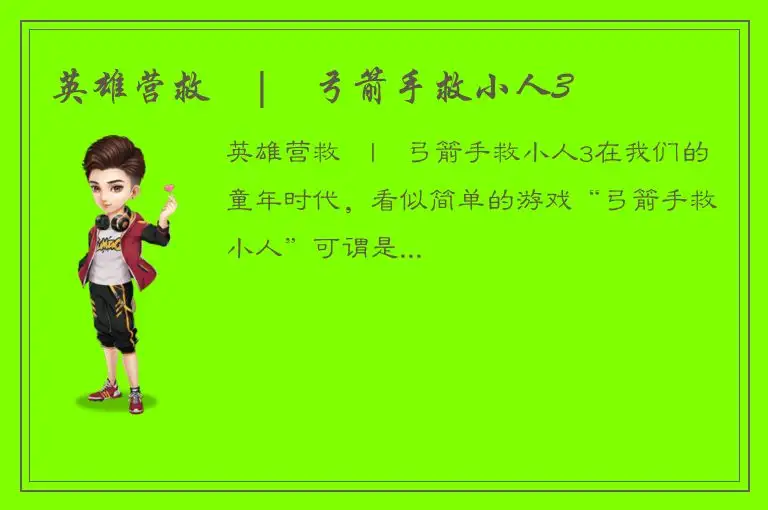 英雄营救 | 弓箭手救小人3

英雄营救 | 弓箭手救小人3在我们的童年时代，看似简单的游戏“弓箭手救小人”可谓是...